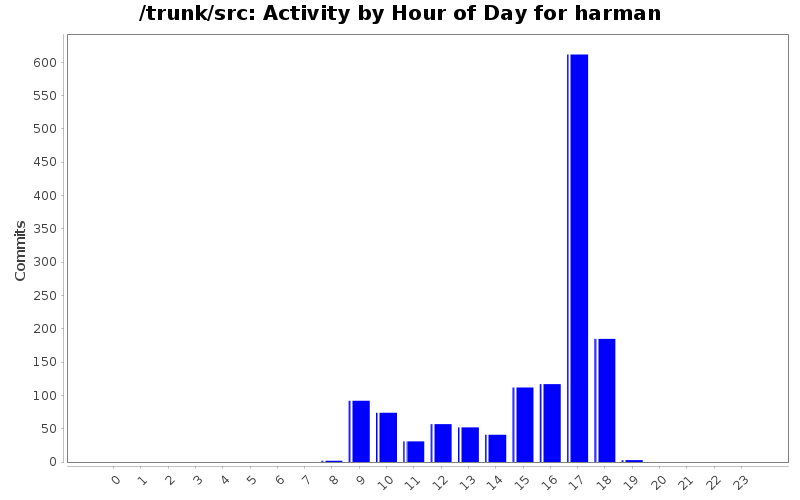 /trunk/src: Activity by Hour of Day for harman

Commits

600
550
500
450
400
350
300
250
200
150
100
50
0

0 1 2 3 4 5 6 7 8 9 10 11 12 13 14 15 16 17 18 19 20 21 22 23